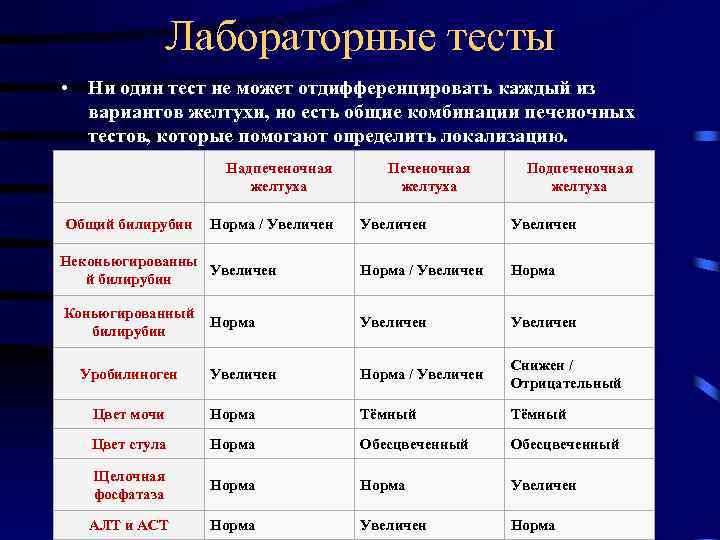 Лабораторные тесты

• Ни один тест не может отдифференцировать каждый из вариантов желтухи, но есть общие комбинации печеночных тестов, которые помогают определить локализацию.

| | Надпеченочная желтуха | Печеночная желтуха | Подпеченочная желтуха |
|---|---|---|---|
| Общий билирубин | Норма / Увеличен | Увеличен | Увеличен |
| Неконьюгированный билирубин | Увеличен | Норма / Увеличен | Норма |
| Коньюгированный билирубин | Норма | Увеличен | Увеличен |
| Уробилиноген | Увеличен | Норма / Увеличен | Снижен / Отрицательный |
| Цвет мочи | Норма | Тёмный | Тёмный |
| Цвет стула | Норма | Обесцвеченный | Обесцвеченный |
| Щелочная фосфатаза | Норма | Норма | Увеличен |
| АЛТ и АСТ | Норма | Увеличен | Норма |